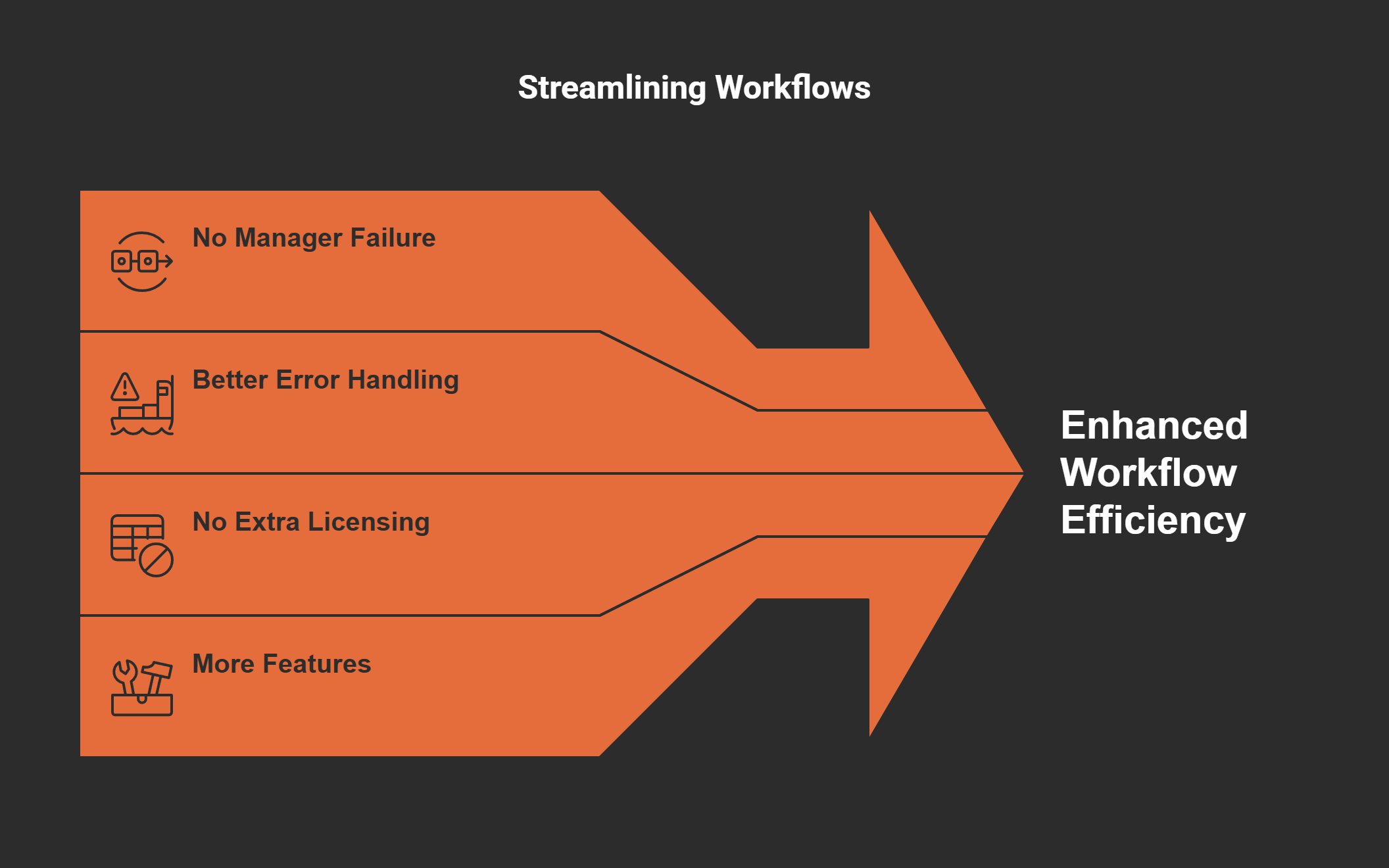 Streamlining Workflows

No Manager Failure

Better Error Handling

No Extra Licensing

More Features

Enhanced Workflow Efficiency